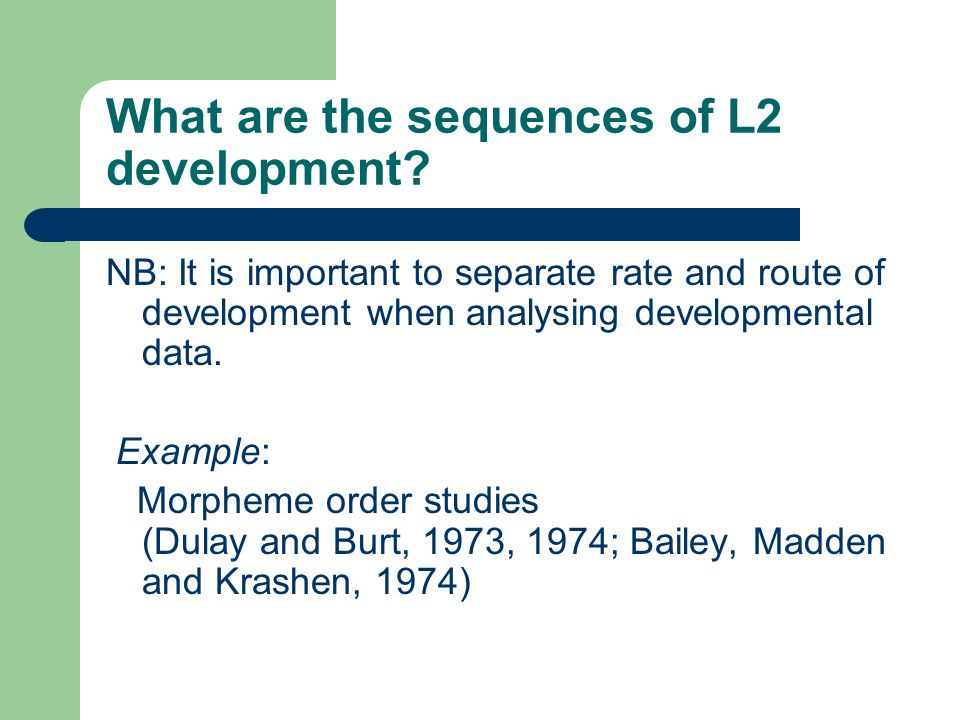 What are the sequences of L2 development?

NB: It is important to separate rate and route of development when analysing developmental data.

Example:

Morpheme order studies (Dulay and Burt, 1973, 1974; Bailey, Madden and Krashen, 1974)